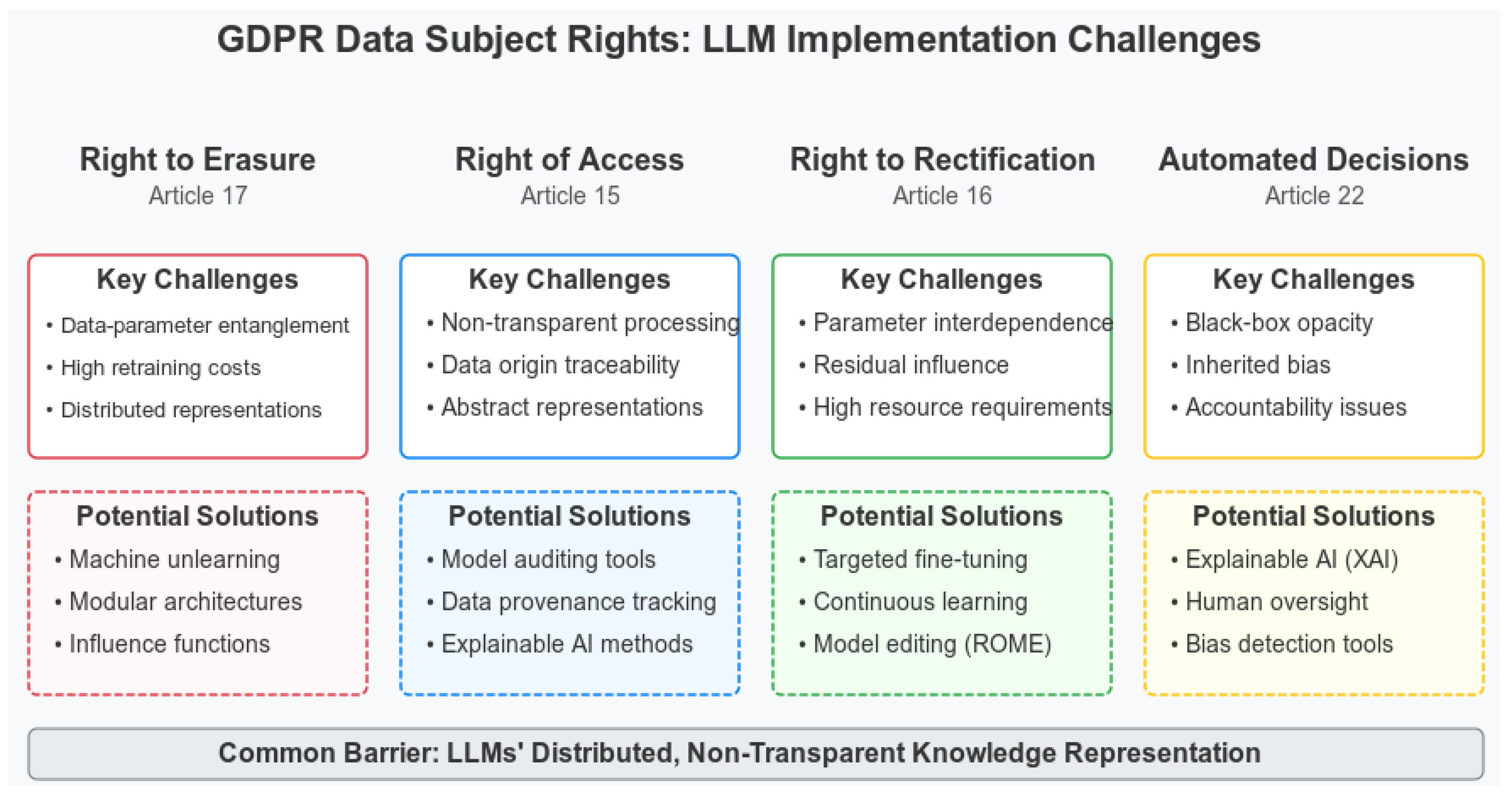 GDPR Data Subject Rights: LLM Implementation Challenges

Right to Erasure
Article 17

Key Challenges
• Data-parameter entanglement
• High retraining costs
• Distributed representations

Potential Solutions
• Machine unlearning
• Modular architectures
• Influence functions

Right of Access
Article 15

Key Challenges
• Non-transparent processing
• Data origin traceability
• Abstract representations

Potential Solutions
• Model auditing tools
• Data provenance tracking
• Explainable AI methods

Right to Rectification
Article 16

Key Challenges
• Parameter interdependence
• Residual influence
• High resource requirements

Potential Solutions
• Targeted fine-tuning
• Continuous learning
• Model editing (ROME)

Automated Decisions
Article 22

Key Challenges
• Black-box opacity
• Inherited bias
• Accountability issues

Potential Solutions
• Explainable AI (XAI)
• Human oversight
• Bias detection tools

Common Barrier: LLMs' Distributed, Non-Transparent Knowledge Representation